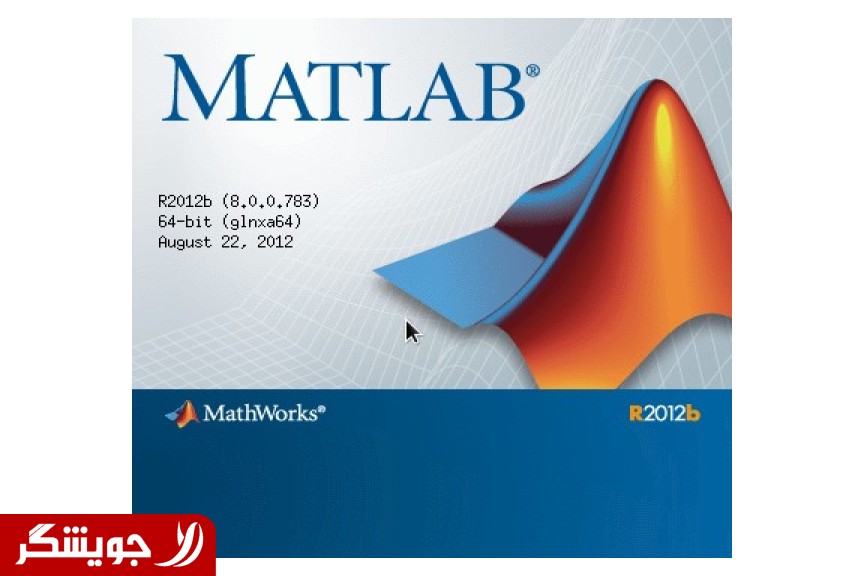 MATLAB®

R2012b (8.0.0.783)
64-bit (glnxa64)
August 22, 2012

MathWorks®

R2012b

جویشگر